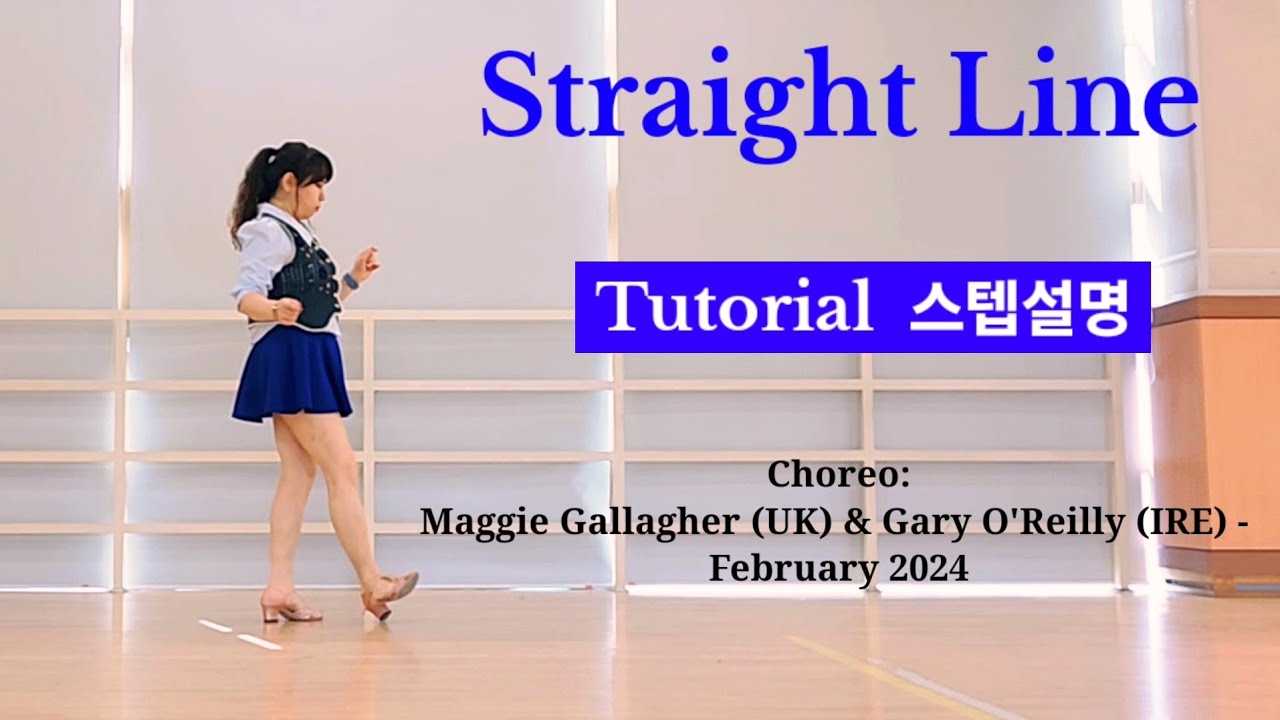 Straight Line

Tutorial 스텝설명

Choreo:
Maggie Gallagher (UK) & Gary O'Reilly (IRE) -
February 2024